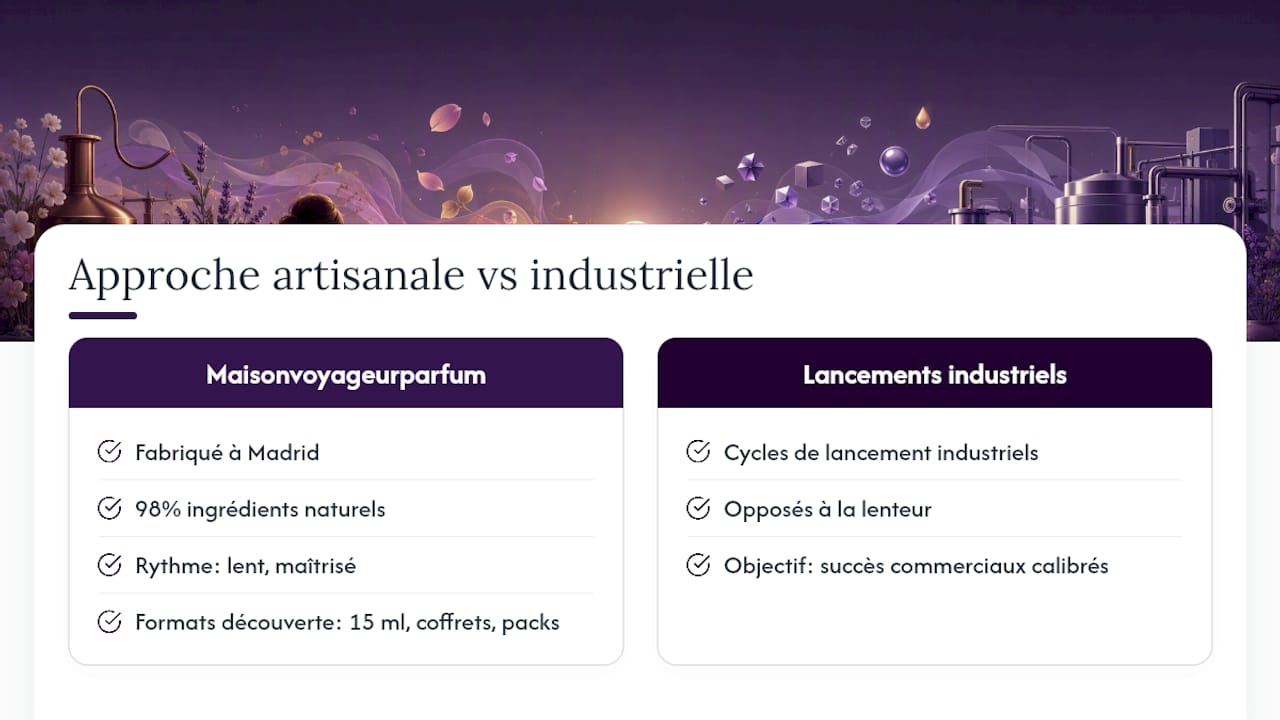 Approche artisanale vs industrielle

Maisonvoyageurparfum

Fabriqué à Madrid

98% ingrédients naturels

Rythme: lent, maîtrisé

Formats découverte: 15 ml, coffrets, packs

Lancements industriels

Cycles de lancement industriels

Opposés à la lenteur

Objectif: succès commerciaux calibrés